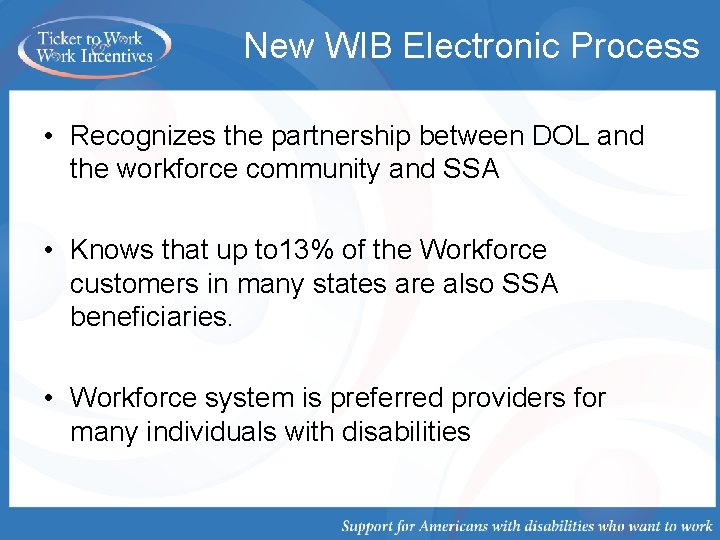 Ticket to Work & Work Incentives

New WIB Electronic Process

• Recognizes the partnership between DOL and the workforce community and SSA

• Knows that up to13% of the Workforce customers in many states are also SSA beneficiaries.

• Workforce system is preferred providers for many individuals with disabilities

Support for Americans with disabilities who want to work